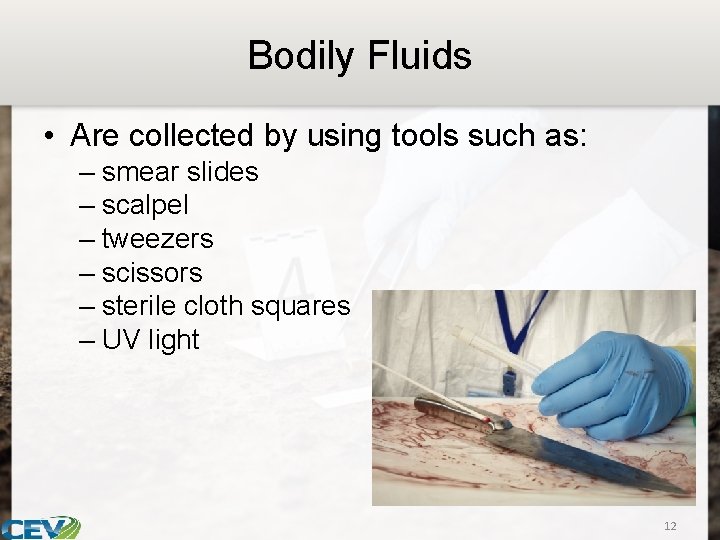 Bodily Fluids

• Are collected by using tools such as:
– smear slides
– scalpel
– tweezers
– scissors
– sterile cloth squares
– UV light

CEV

12